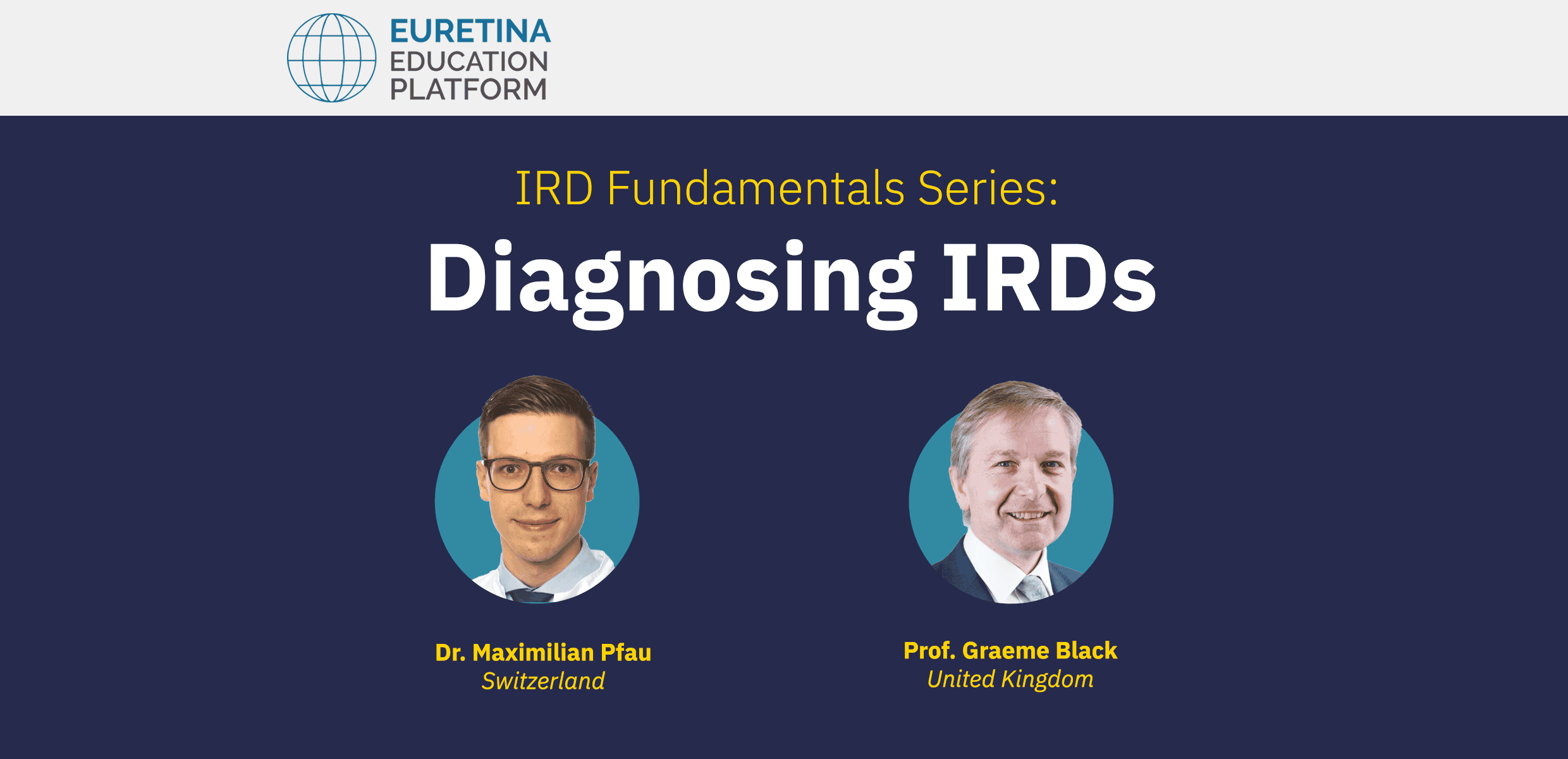 EURETINA
EDUCATION
PLATFORM

IRD Fundamentals Series:

Diagnosing IRDs

Dr. Maximilian Pfau
Switzerland

Prof. Graeme Black
United Kingdom